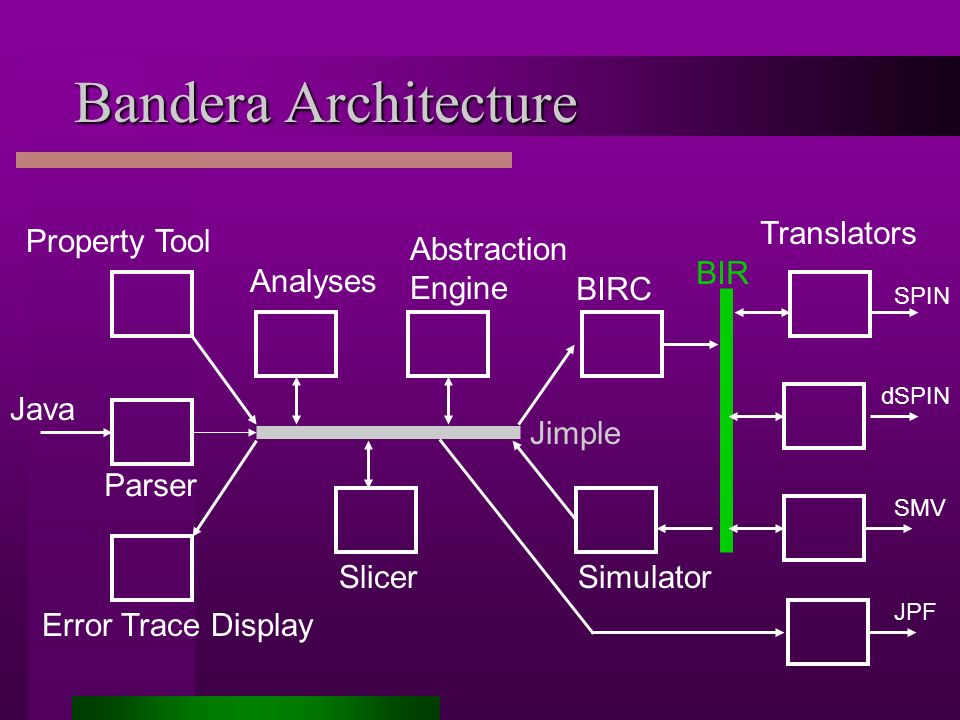 Bandera Architecture

Property Tool

Analyses

Abstraction Engine

BIRC

BIR

Translators

SPIN

dSPIN

SMV

JPF

Java

Parser

Jimple

Slicer

Simulator

Error Trace Display